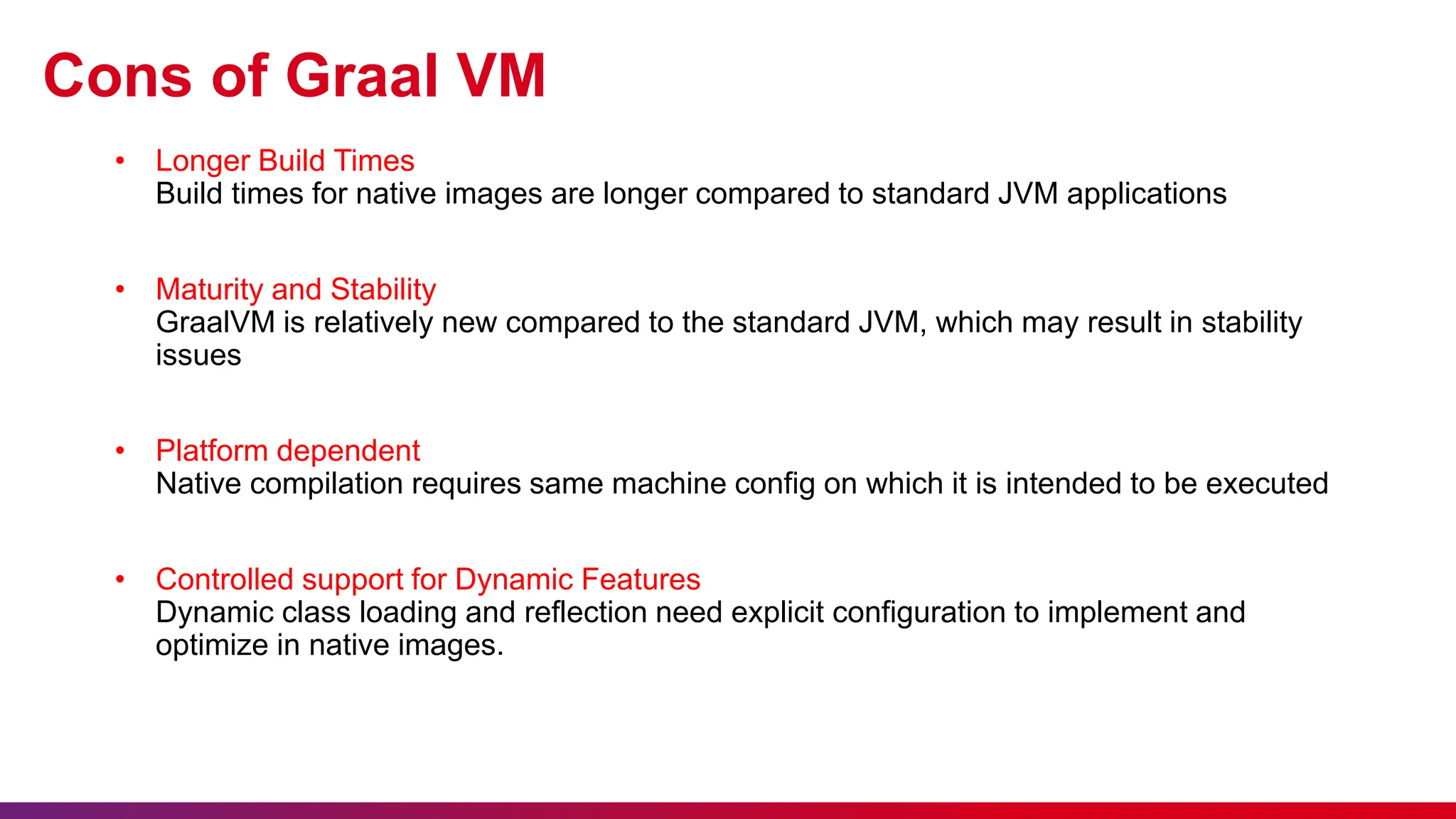 Cons of Graal VM

• Longer Build Times
Build times for native images are longer compared to standard JVM applications

• Maturity and Stability
GraalVM is relatively new compared to the standard JVM, which may result in stability issues

• Platform dependent
Native compilation requires same machine config on which it is intended to be executed

• Controlled support for Dynamic Features
Dynamic class loading and reflection need explicit configuration to implement and optimize in native images.